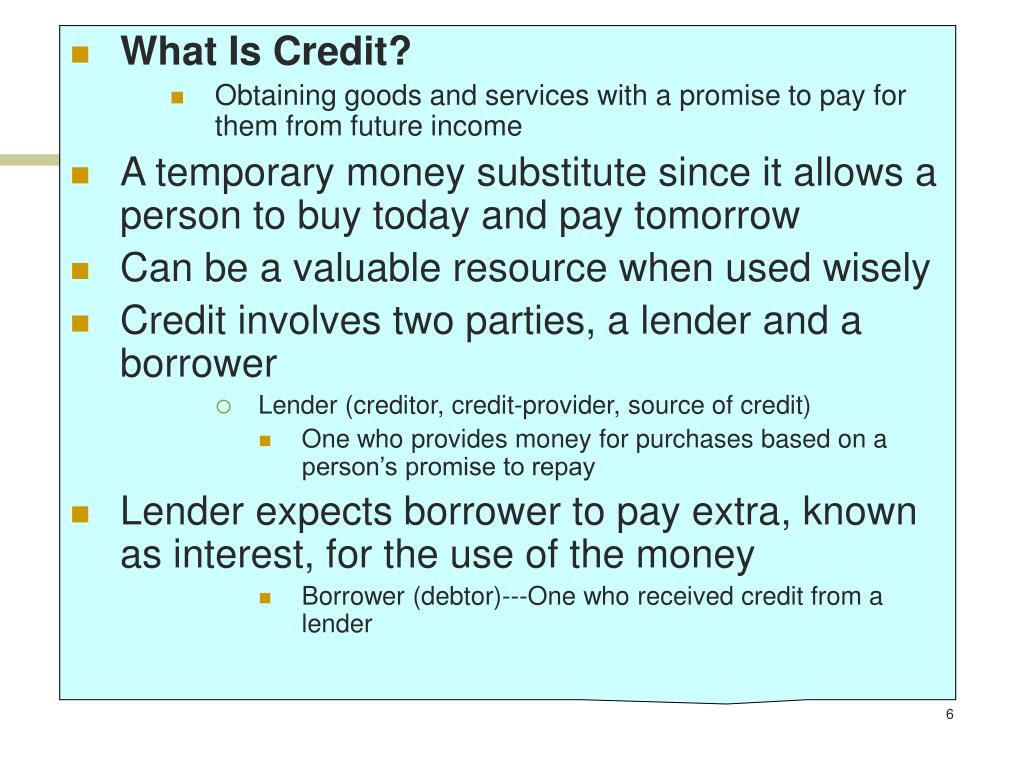 What Is Credit?

Obtaining goods and services with a promise to pay for them from future income

A temporary money substitute since it allows a person to buy today and pay tomorrow

Can be a valuable resource when used wisely

Credit involves two parties, a lender and a borrower

Lender (creditor, credit-provider, source of credit)

One who provides money for purchases based on a person’s promise to repay

Lender expects borrower to pay extra, known as interest, for the use of the money

Borrower (debtor)---One who received credit from a lender

6